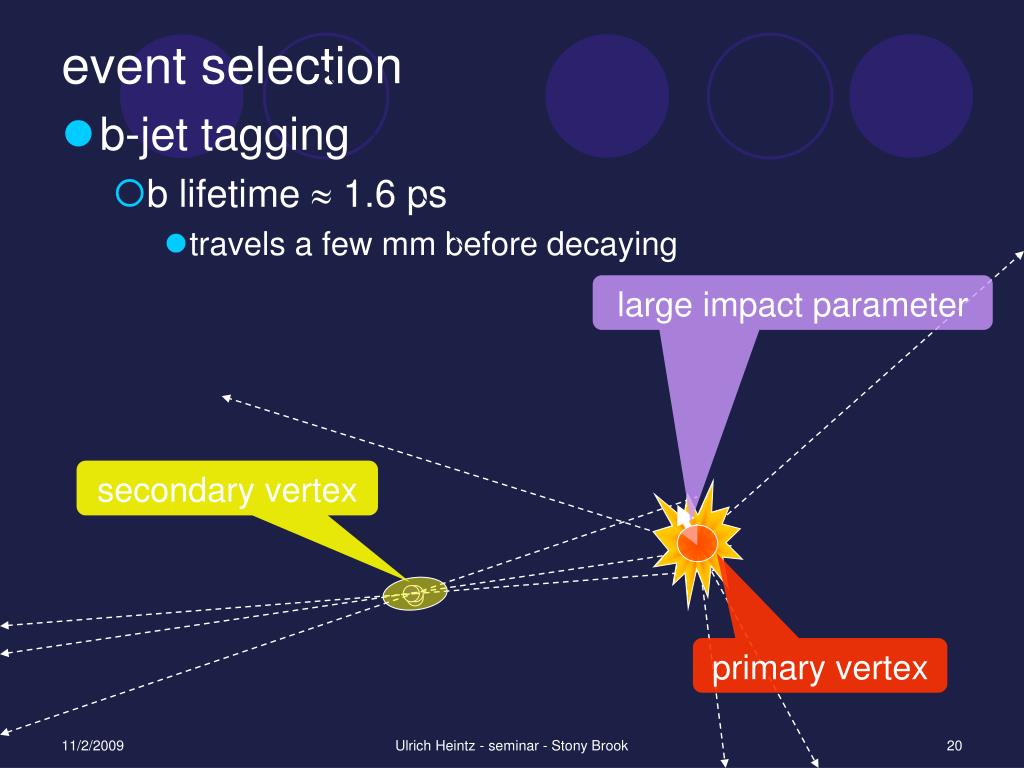 event selection

b-jet tagging

b lifetime $\approx$ 1.6 ps

travels a few mm before decaying

large impact parameter

secondary vertex

primary vertex

11/2/2009

Ulrich Heintz - seminar - Stony Brook

20